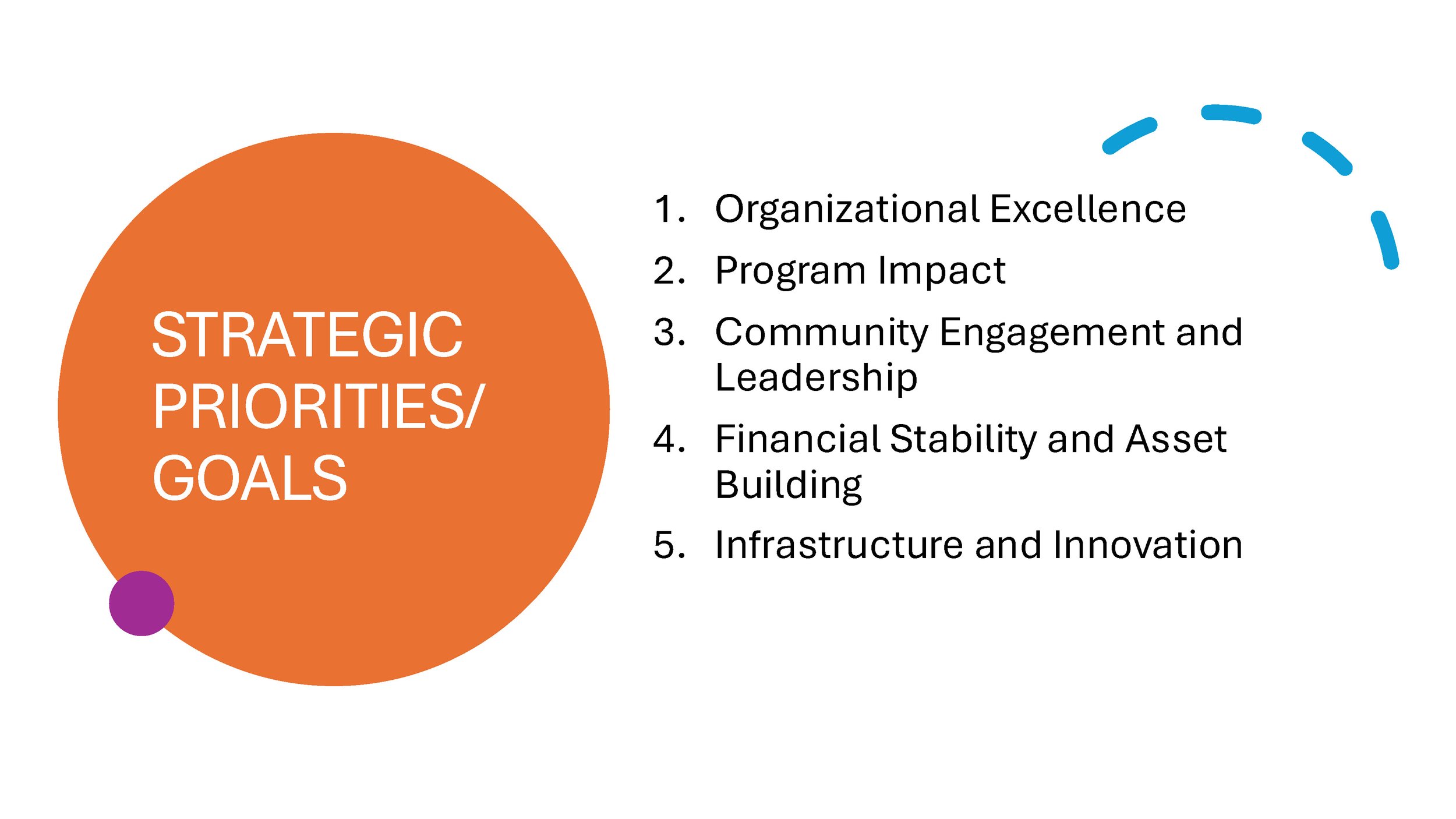 STRATEGIC PRIORITIES/ GOALS

1. Organizational Excellence
2. Program Impact
3. Community Engagement and Leadership
4. Financial Stability and Asset Building
5. Infrastructure and Innovation